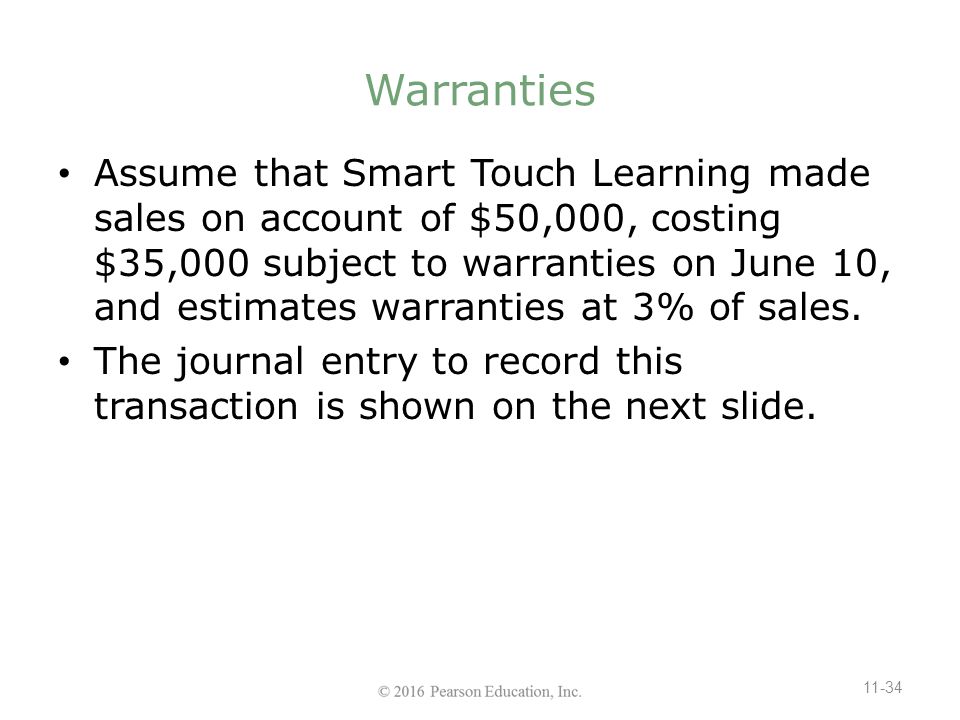 Warranties

• Assume that Smart Touch Learning made sales on account of \$50,000, costing \$35,000 subject to warranties on June 10, and estimates warranties at 3% of sales.

• The journal entry to record this transaction is shown on the next slide.

© 2016 Pearson Education, Inc.

11-34